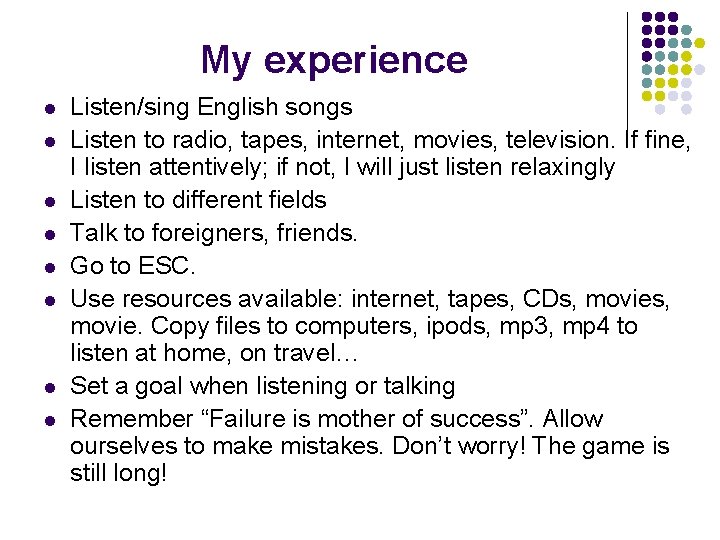 My experience

- Listen/sing English songs
- Listen to radio, tapes, internet, movies, television. If fine, I listen attentively; if not, I will just listen relaxingly
- Listen to different fields
- Talk to foreigners, friends.
- Go to ESC.
- Use resources available: internet, tapes, CDs, movies, movie. Copy files to computers, ipods, mp3, mp4 to listen at home, on travel…
- Set a goal when listening or talking
- Remember “Failure is mother of success”. Allow ourselves to make mistakes. Don’t worry! The game is still long!